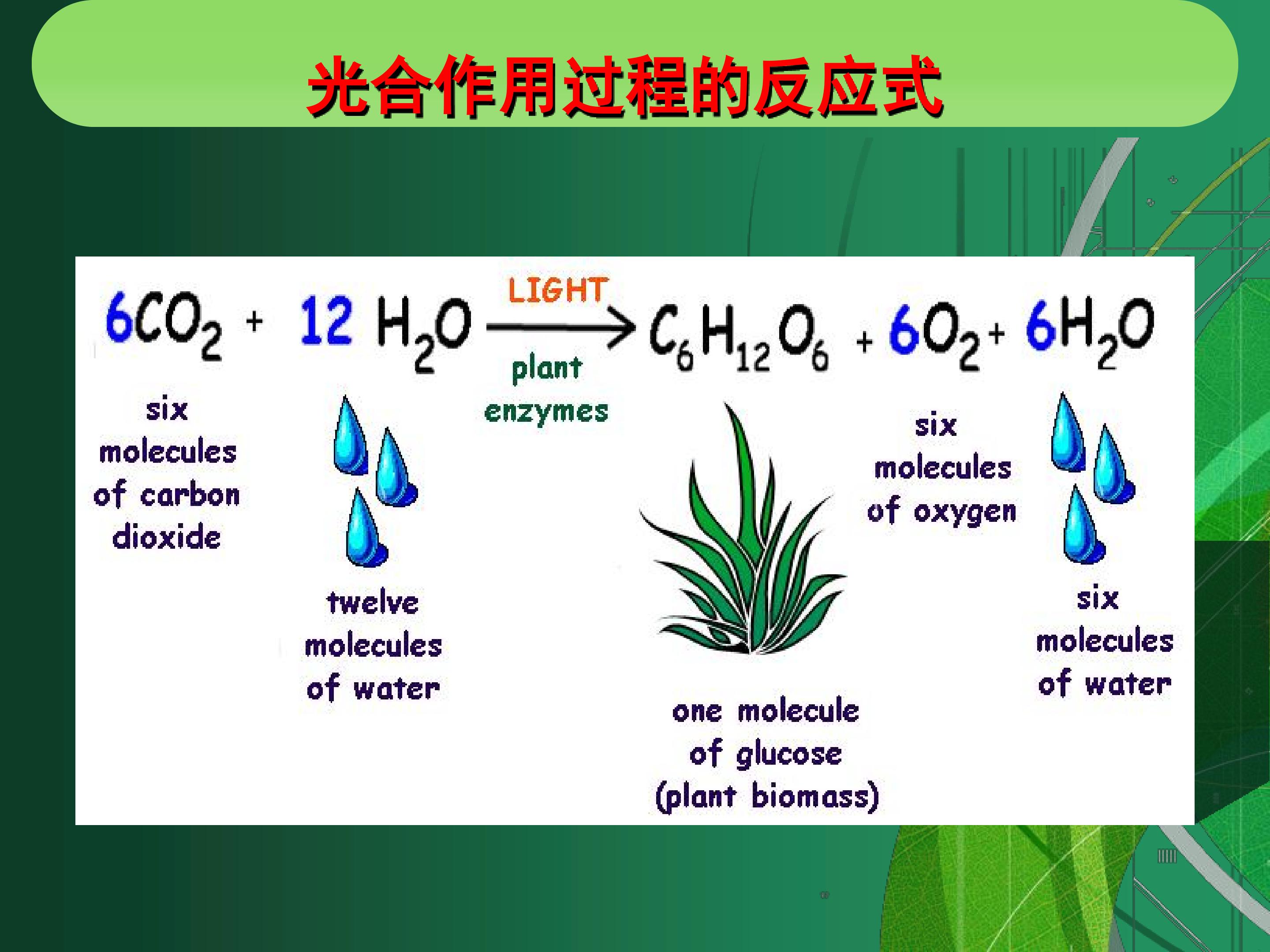 光合作用过程的反应式

$6CO_2 + 12\ H_2O \xrightarrow[\text{plant enzymes}]{\text{LIGHT}} C_6H_{12}O_6 + 6O_2 + 6H_2O$

six molecules of carbon dioxide

twelve molecules of water

one molecule of glucose (plant biomass)

six molecules of oxygen

six molecules of water